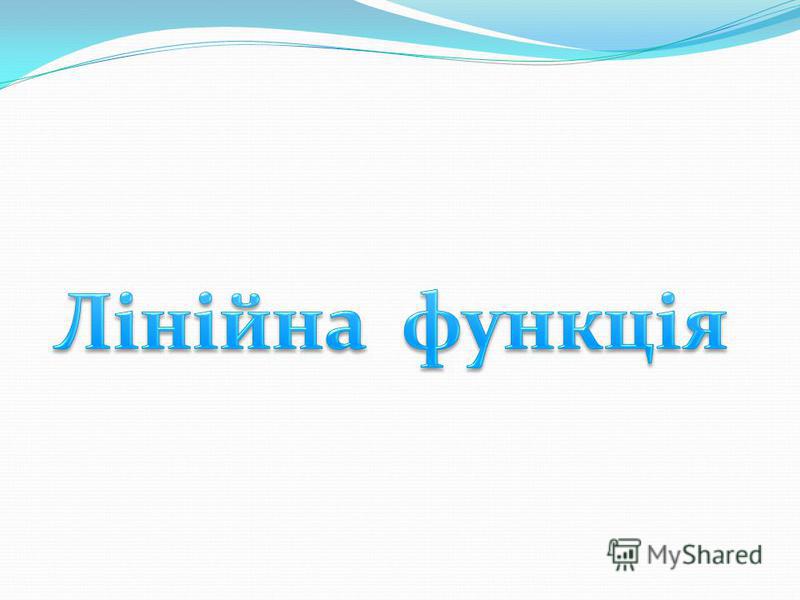 Лінійна функція

MyShared